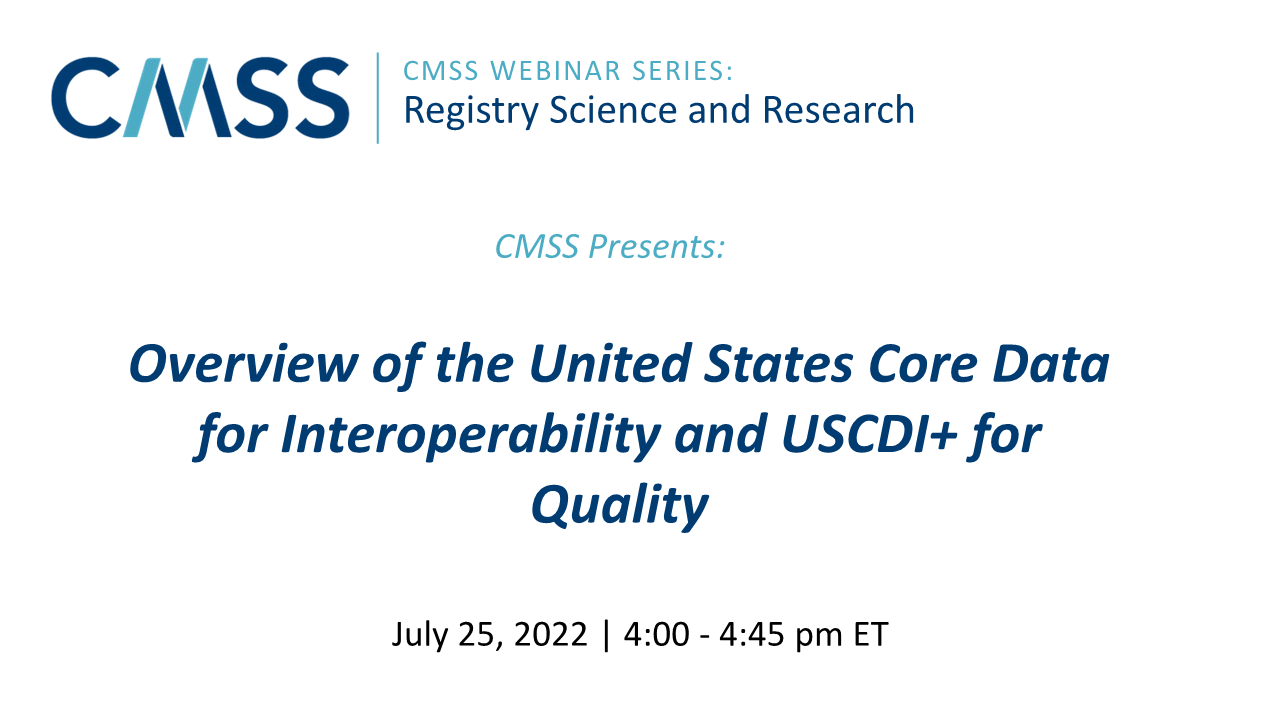 CMSS

CMSS WEBINAR SERIES:
Registry Science and Research

CMSS Presents:

Overview of the United States Core Data for Interoperability and USCDI+ for Quality

July 25, 2022 | 4:00 - 4:45 pm ET